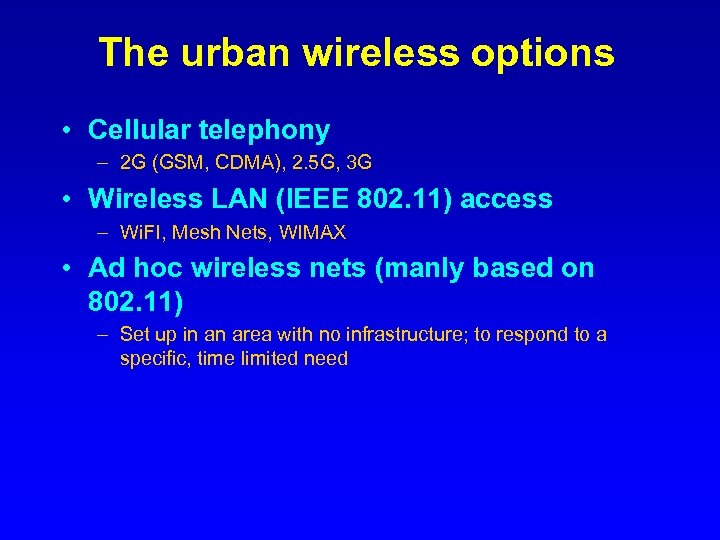 The urban wireless options

• Cellular telephony
– 2G (GSM, CDMA), 2.5G, 3G

• Wireless LAN (IEEE 802.11) access
– WiFI, Mesh Nets, WIMAX

• Ad hoc wireless nets (manly based on 802.11)
– Set up in an area with no infrastructure; to respond to a specific, time limited need